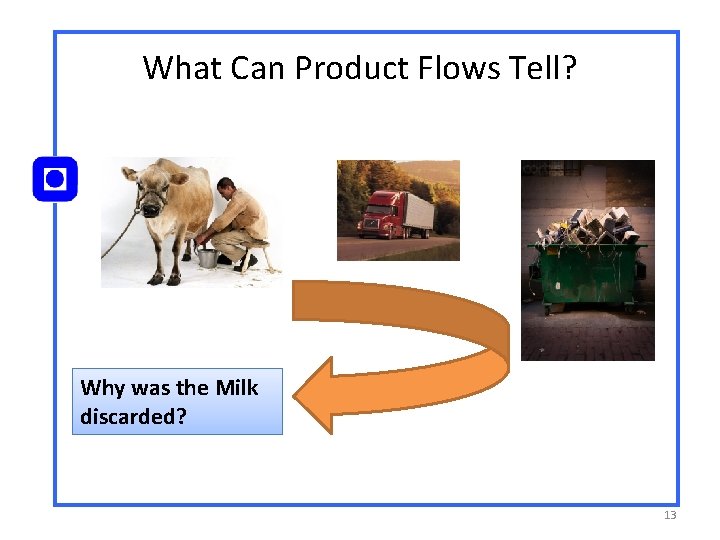 What Can Product Flows Tell?

Why was the Milk discarded?

13